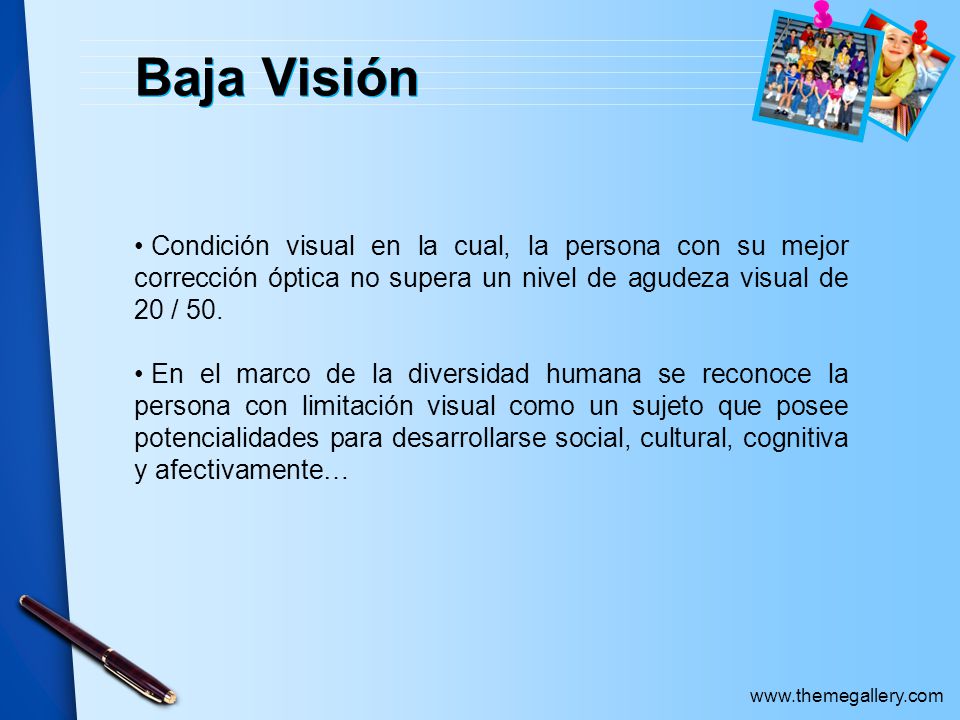 Baja Visión

• Condición visual en la cual, la persona con su mejor corrección óptica no supera un nivel de agudeza visual de 20 / 50.

• En el marco de la diversidad humana se reconoce la persona con limitación visual como un sujeto que posee potencialidades para desarrollarse social, cultural, cognitiva y afectivamente…

www.themegallery.com